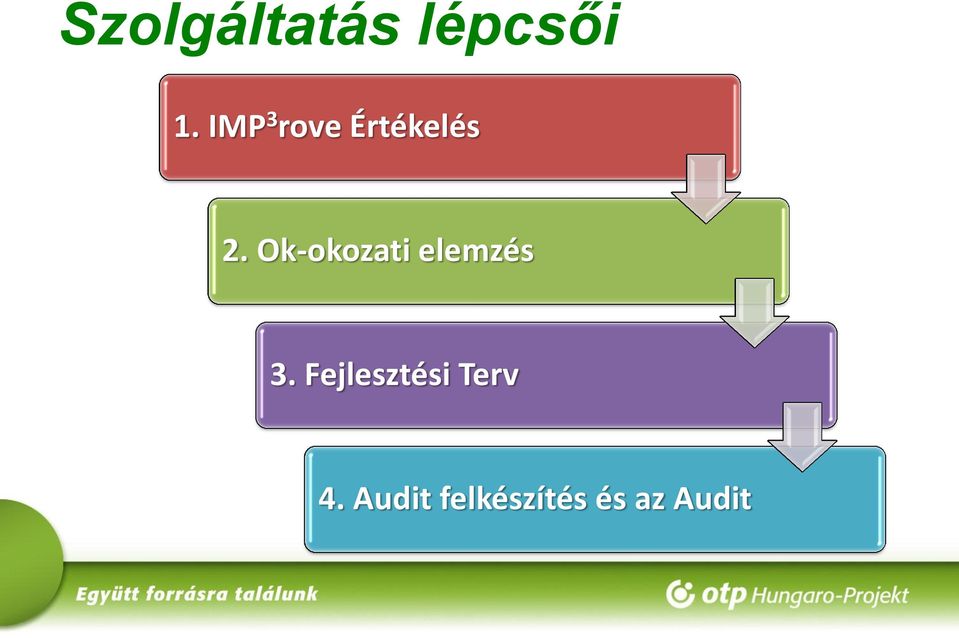 Szolgáltatás lépcsői

1. IMP$^3$rove Értékelés

2. Ok-okozati elemzés

3. Fejlesztési Terv

4. Audit felkészítés és az Audit

Együtt forrásra találunk

otp Hungaro-Projekt